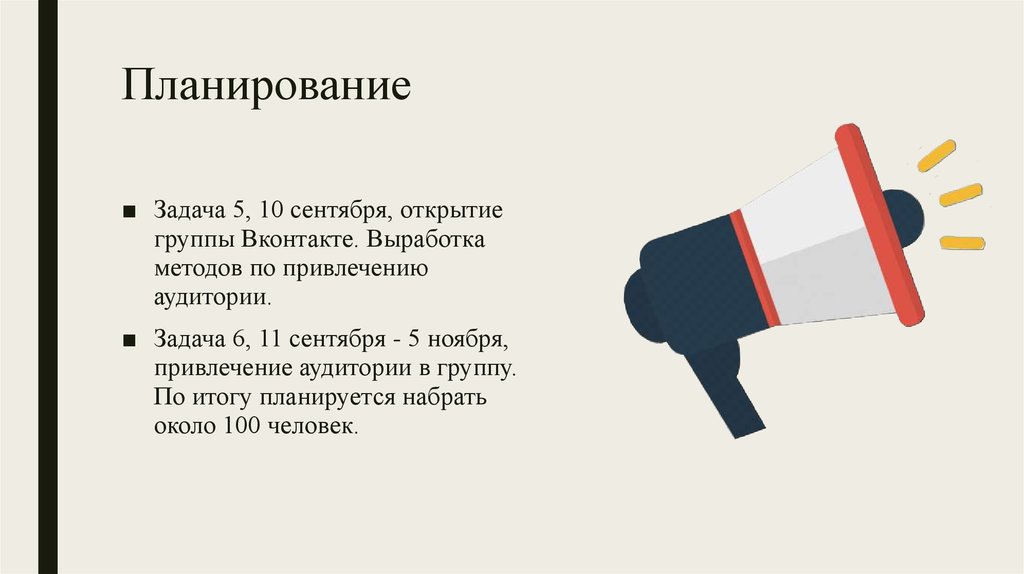 Планирование

■ Задача 5, 10 сентября, открытие группы Вконтакте. Выработка методов по привлечению аудитории.

■ Задача 6, 11 сентября - 5 ноября, привлечение аудитории в группу. По итогу планируется набрать около 100 человек.